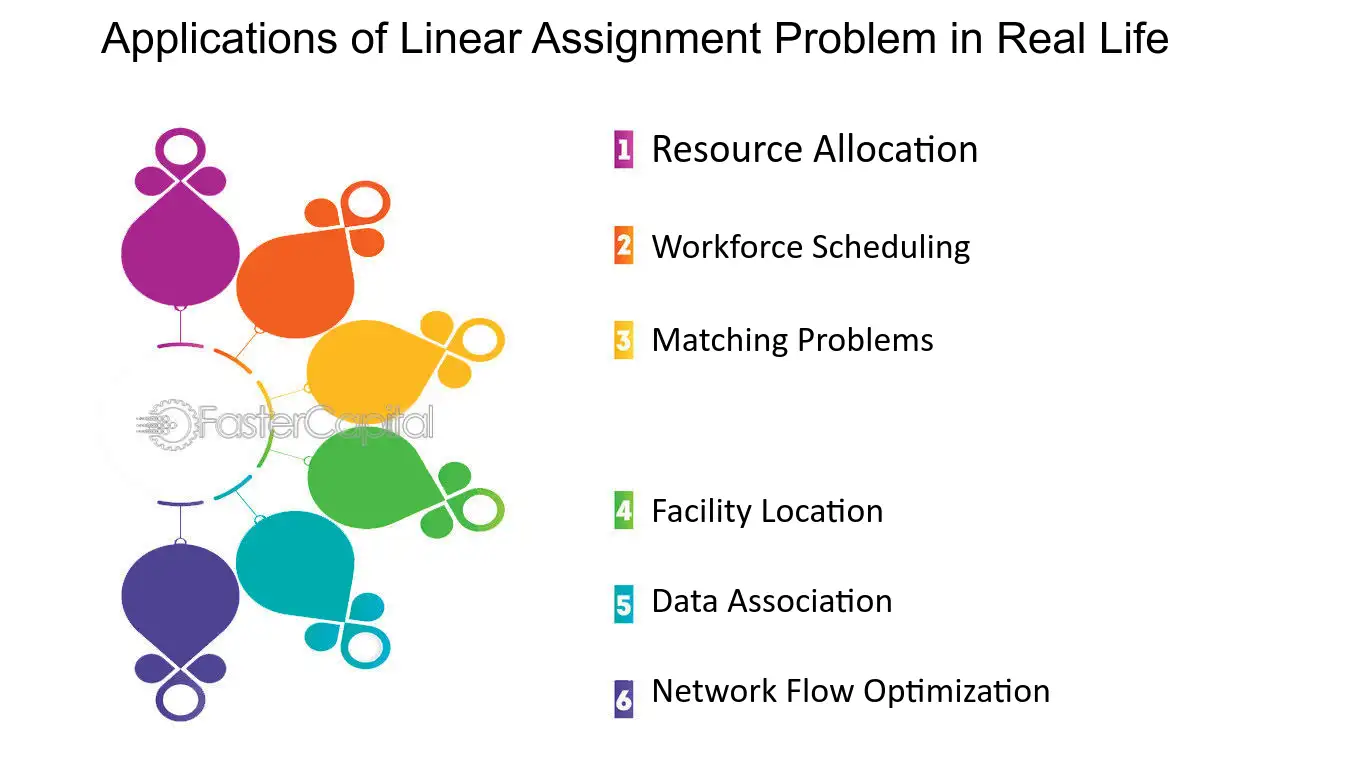 Applications of Linear Assignment Problem in Real Life

FasterCapital

1 Resource Allocation

2 Workforce Scheduling

3 Matching Problems

4 Facility Location

5 Data Association

6 Network Flow Optimization